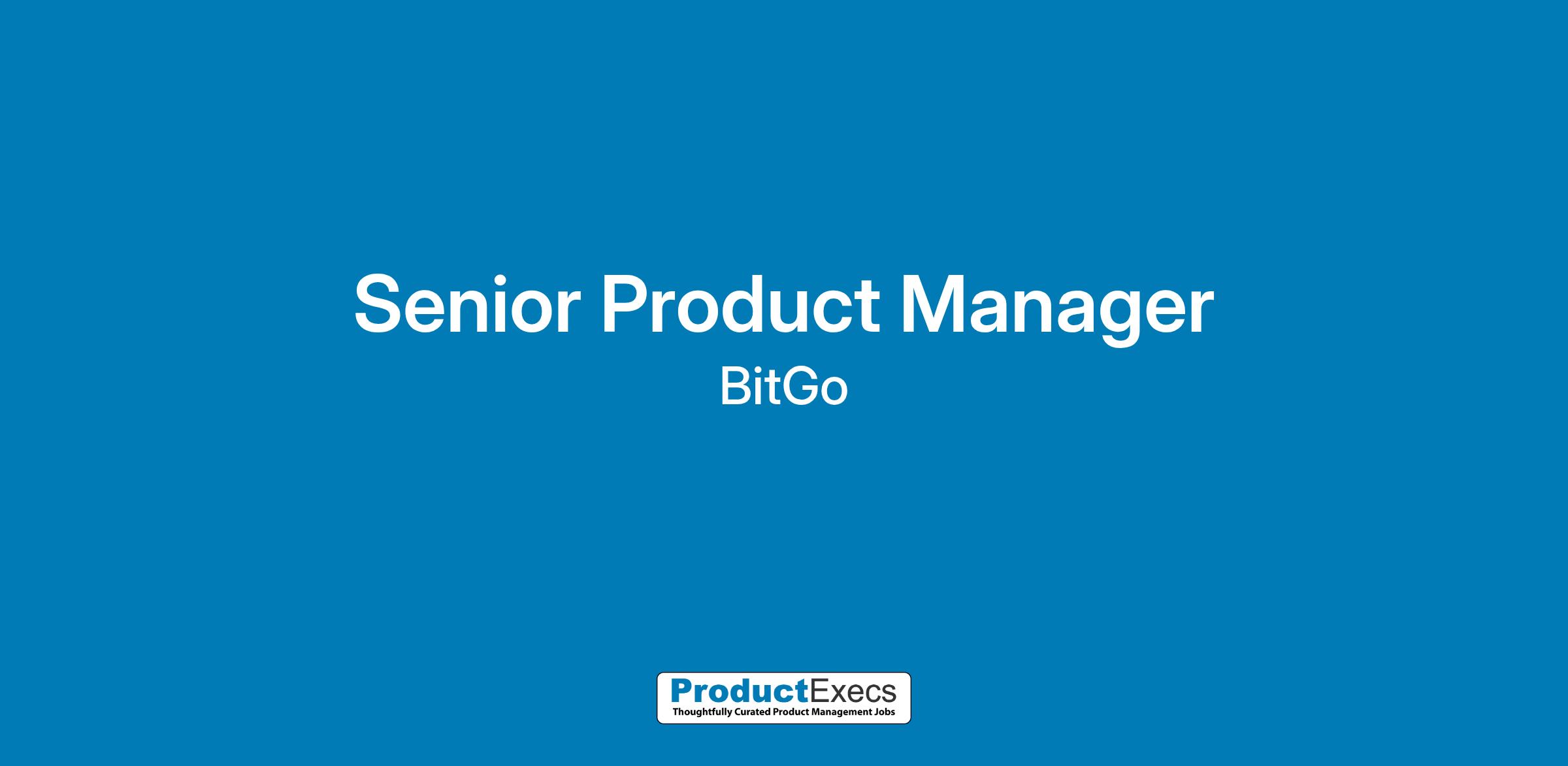 Senior Product Manager
BitGo

ProductExecs
Thoughtfully Curated Product Management Jobs